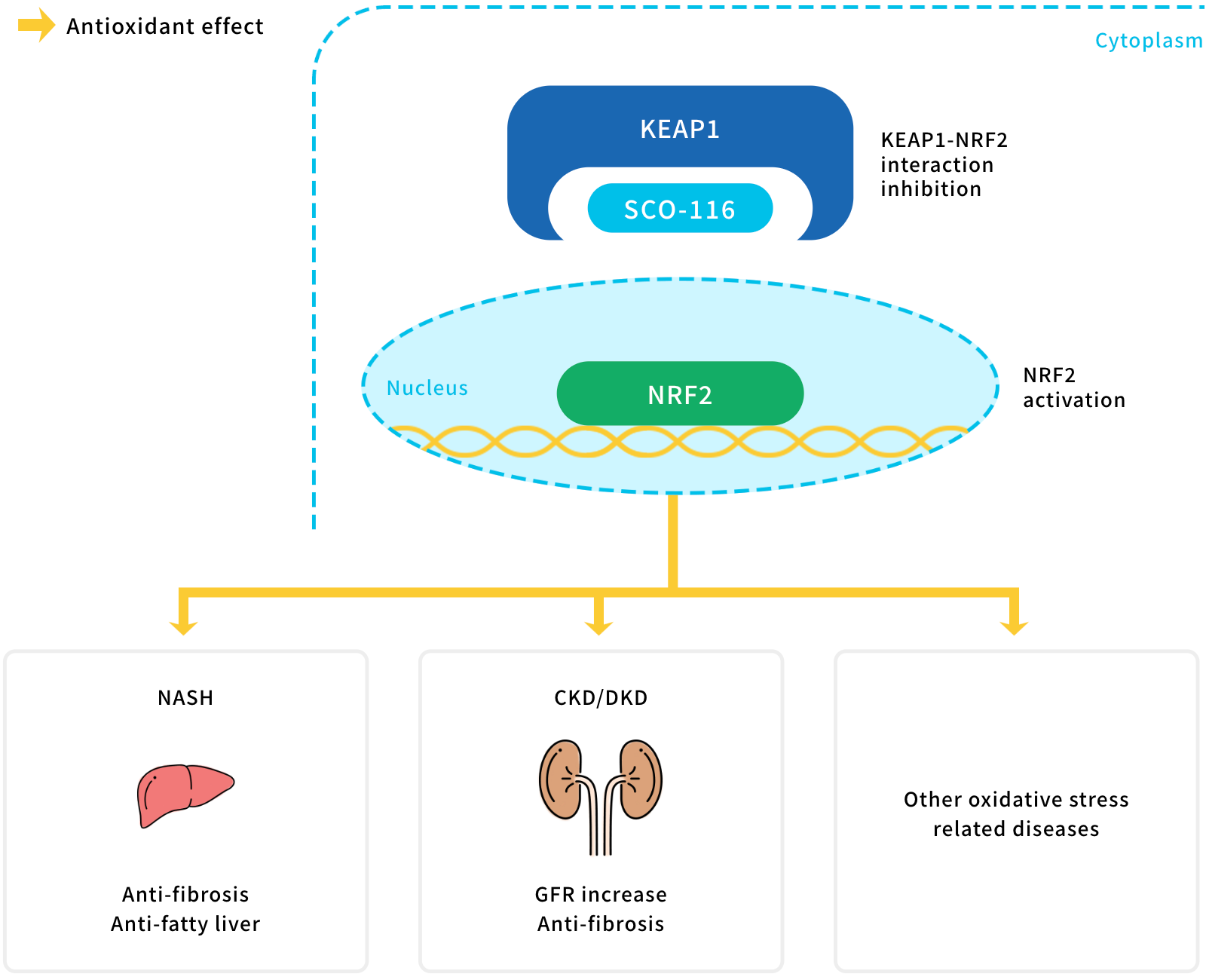 Antioxidant effect

Cytoplasm

KEAP1

SCO-116

KEAP1-NRF2 interaction inhibition

Nucleus

NRF2

NRF2 activation

NASH

Anti-fibrosis
Anti-fatty liver

CKD/DKD

GFR increase
Anti-fibrosis

Other oxidative stress related diseases